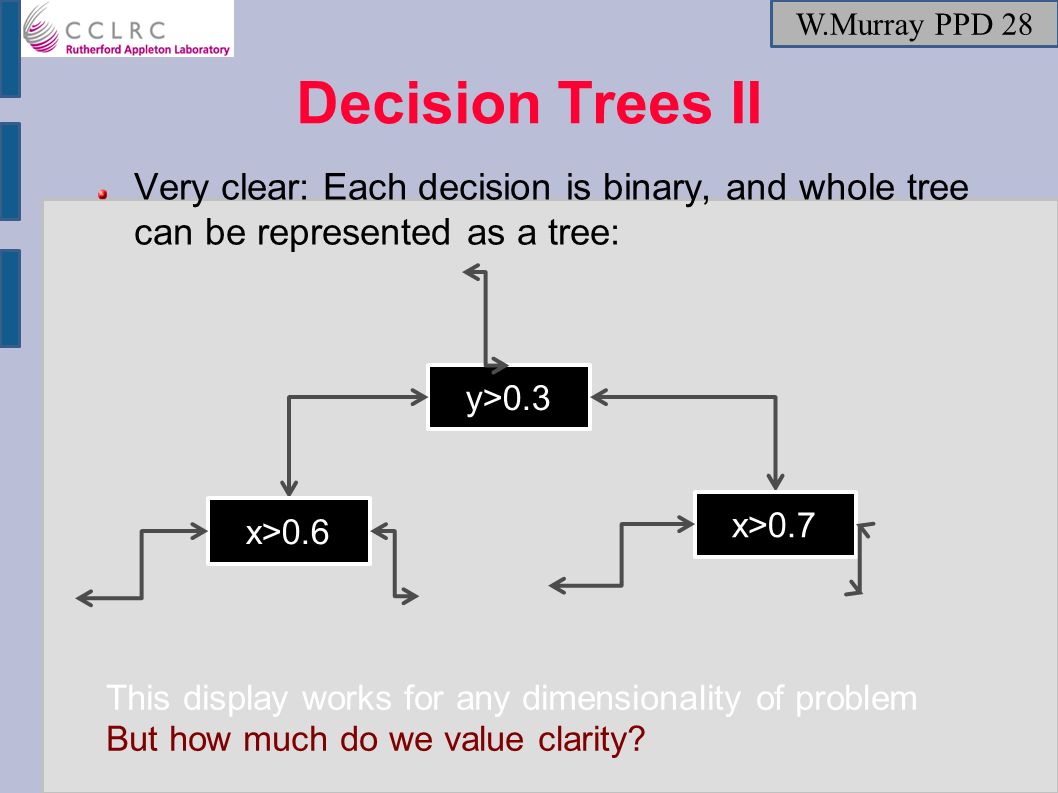 CCLRC
Rutherford Appleton Laboratory

W.Murray PPD 28

Decision Trees II

Very clear: Each decision is binary, and whole tree can be represented as a tree:

y>0.3

x>0.6

x>0.7

This display works for any dimensionality of problem
But how much do we value clarity?